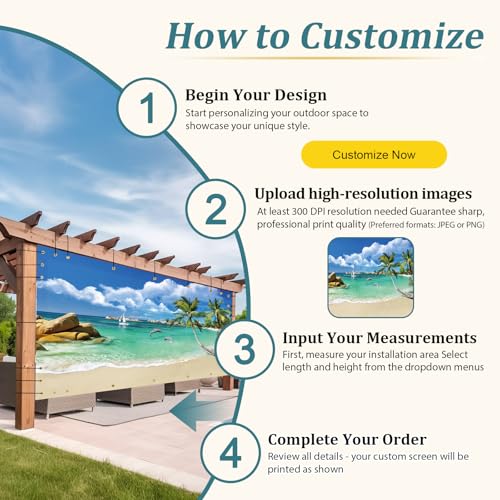 How to Customize

1

Begin Your Design

Start personalizing your outdoor space to showcase your unique style.

Customize Now

2

Upload high-resolution images

At least 300 DPI resolution needed Guarantee sharp, professional print quality (Preferred formats: JPEG or PNG)

3

Input Your Measurements

First, measure your installation area Select length and height from the dropdown menus

4

Complete Your Order

Review all details - your custom screen will be printed as shown